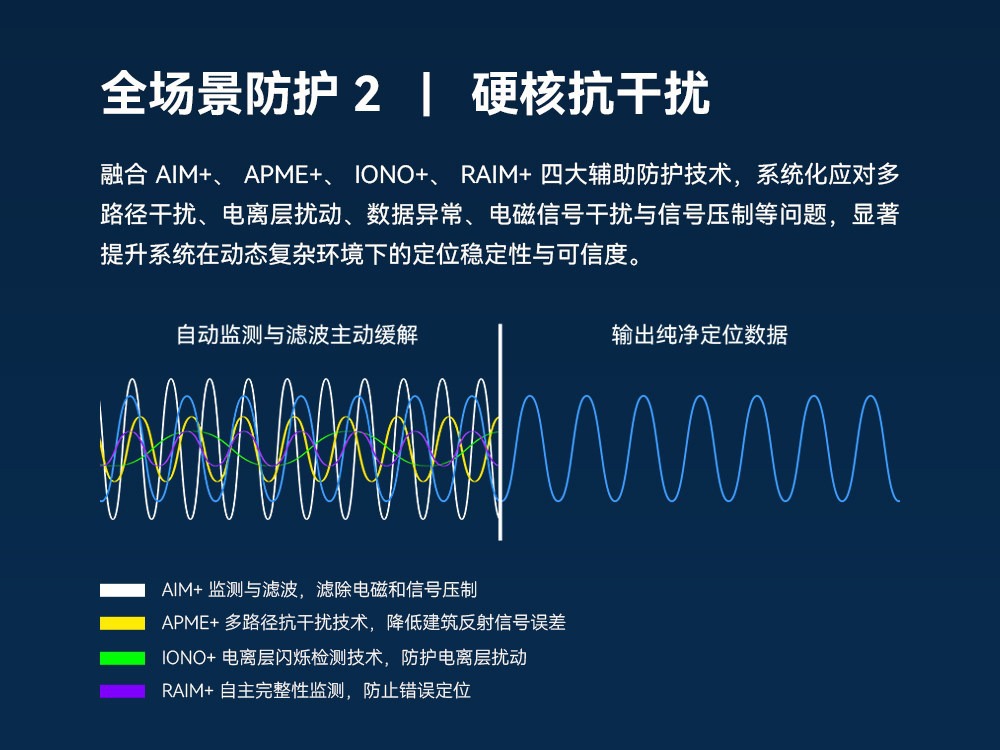 全场景防护 2 | 硬核抗干扰

融合 AIM+、 APME+、 IONO+、 RAIM+ 四大辅助防护技术，系统化应对多路径干扰、电离层扰动、数据异常、电磁信号干扰与信号压制等问题，显著提升系统在动态复杂环境下的定位稳定性与可信度。

自动监测与滤波主动缓解

输出纯净定位数据

AIM+ 监测与滤波，滤除电磁和信号压制

APME+ 多路径抗干扰技术，降低建筑反射信号误差

IONO+ 电离层闪烁检测技术，防护电离层扰动

RAIM+ 自主完整性监测，防止错误定位